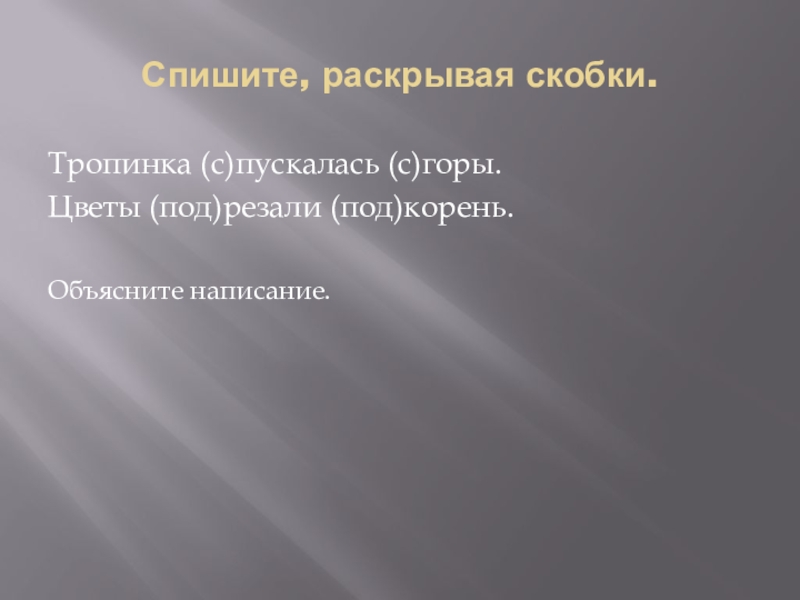 Спишите, раскрывая скобки.

Тропинка (с)пускалась (с)горы.
Цветы (под)резали (под)корень.

Объясните написание.